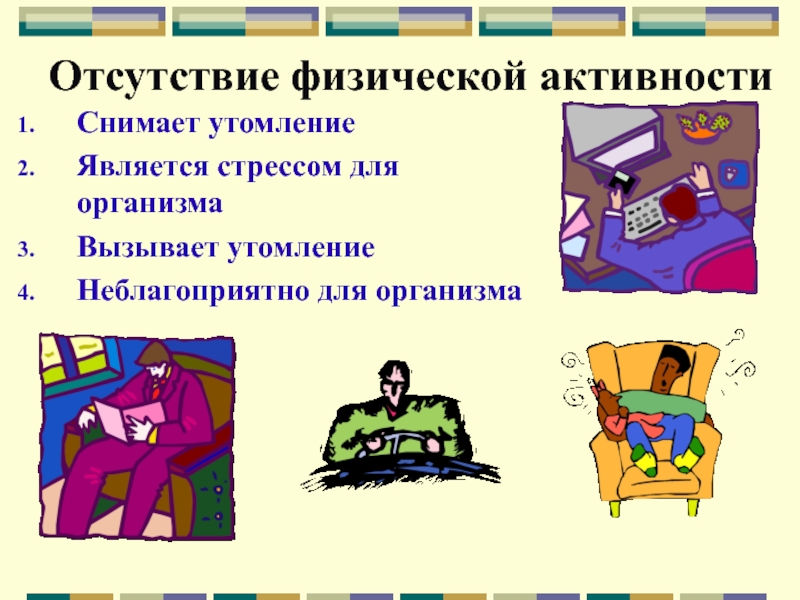 Отсутствие физической активности

1. Снимает утомление
2. Является стрессом для организма
3. Вызывает утомление
4. Неблагоприятно для организма